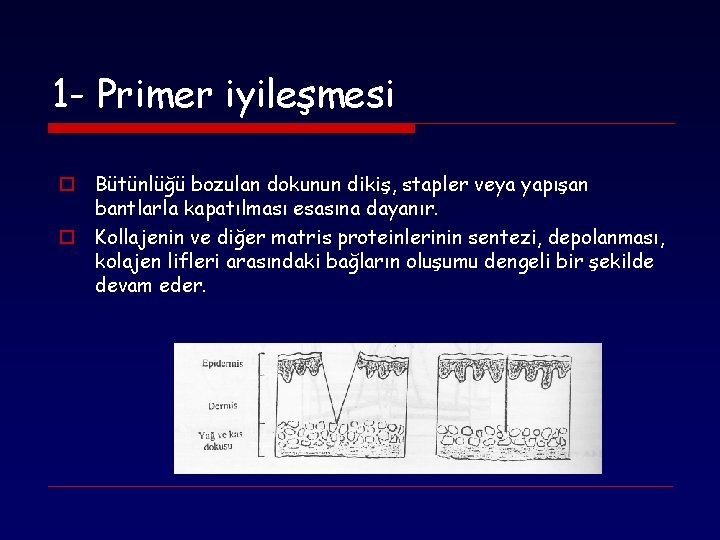 1- Primer iyileşmesi

Bütünlüğü bozulan dokunun dikiş, stapler veya yapışan bantlarla kapatılması esasına dayanır.

Kollajenin ve diğer matris proteinlerinin sentezi, depolanması, kolajen lifleri arasındaki bağların oluşumu dengeli bir şekilde devam eder.

Epidermis

Dermis

Yağ ve kas dokusu